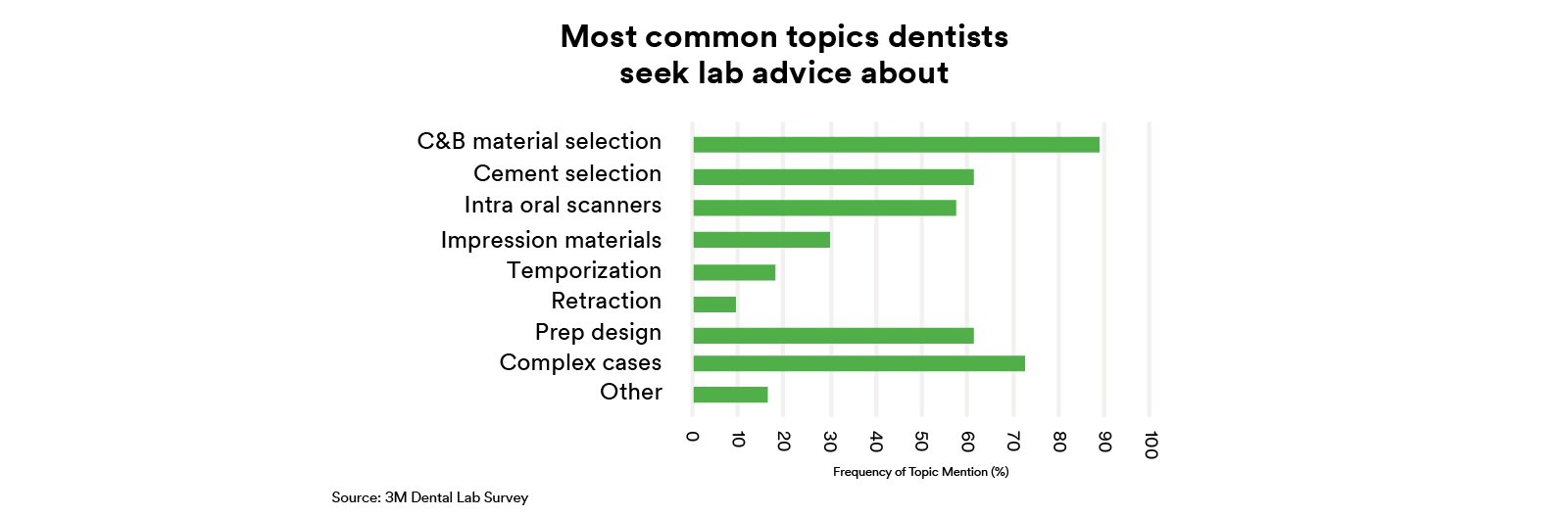 Most common topics dentists seek lab advice about

C&B material selection
Cement selection
Intra oral scanners
Impression materials
Temporization
Retraction
Prep design
Complex cases
Other

0 10 20 30 40 50 60 70 80 90 100

Frequency of Topic Mention (%)

Source: 3M Dental Lab Survey